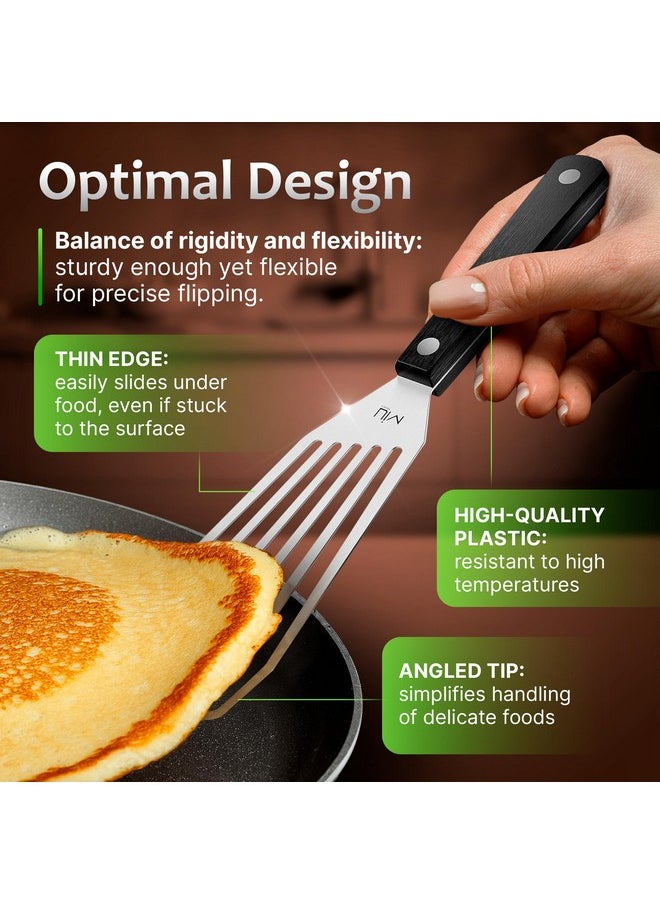 Optimal Design

Balance of rigidity and flexibility: sturdy enough yet flexible for precise flipping.

THIN EDGE: easily slides under food, even if stuck to the surface

MIU

HIGH-QUALITY PLASTIC: resistant to high temperatures

ANGLED TIP: simplifies handling of delicate foods